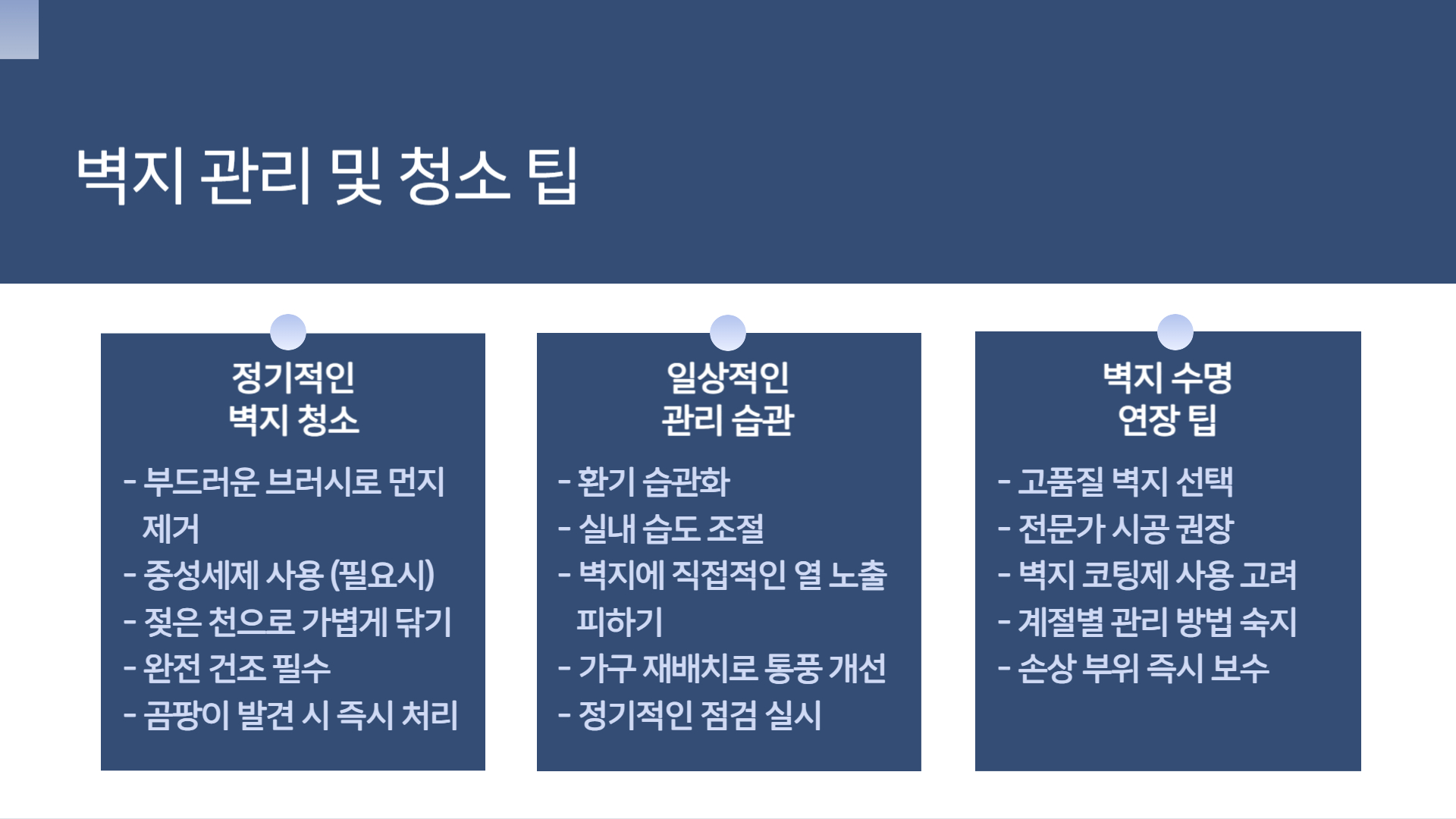 벽지 관리 및 청소 팁

정기적인 벽지 청소

- 부드러운 브러시로 먼지 제거
- 중성세제 사용 (필요시)
- 젖은 천으로 가볍게 닦기
- 완전 건조 필수
- 곰팡이 발견 시 즉시 처리

일상적인 관리 습관

- 환기 습관화
- 실내 습도 조절
- 벽지에 직접적인 열 노출 피하기
- 가구 재배치로 통풍 개선
- 정기적인 점검 실시

벽지 수명 연장 팁

- 고품질 벽지 선택
- 전문가 시공 권장
- 벽지 코팅제 사용 고려
- 계절별 관리 방법 숙지
- 손상 부위 즉시 보수